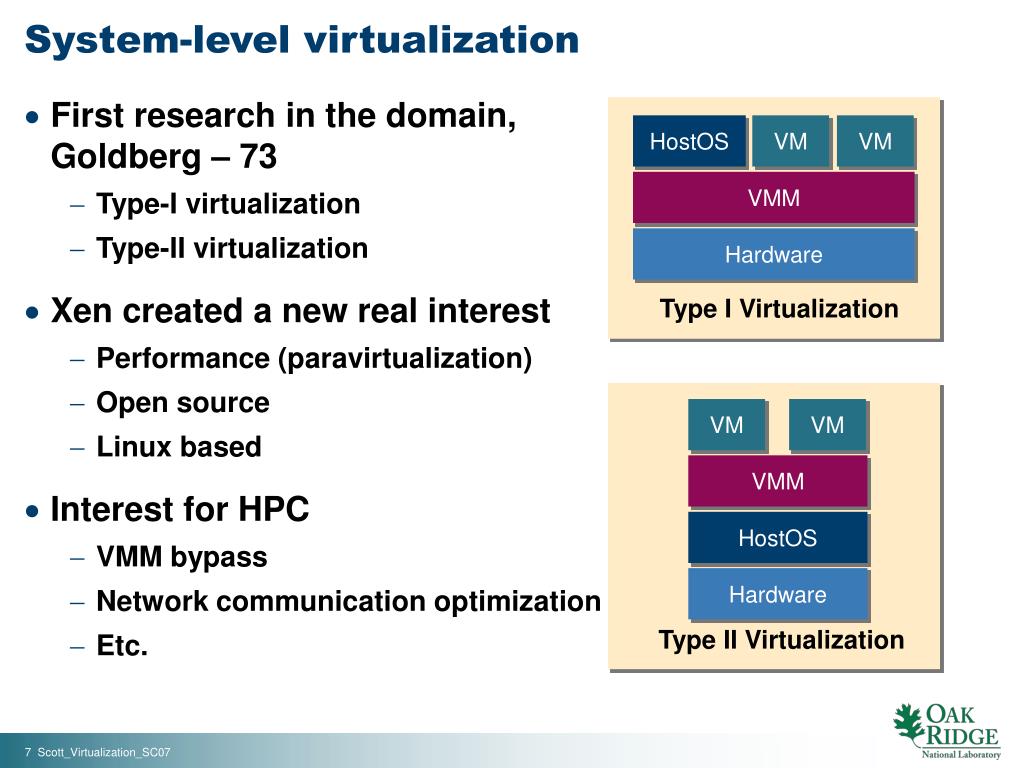 System-level virtualization

• First research in the domain, Goldberg – 73
– Type-I virtualization
– Type-II virtualization

• Xen created a new real interest
– Performance (paravirtualization)
– Open source
– Linux based

• Interest for HPC
– VMM bypass
– Network communication optimization
– Etc.

HostOS
VM
VM
VMM
Hardware
Type I Virtualization

VM
VM
VMM
HostOS
Hardware
Type II Virtualization

7 Scott_Virtualization_SC07

OAK RIDGE
National Laboratory